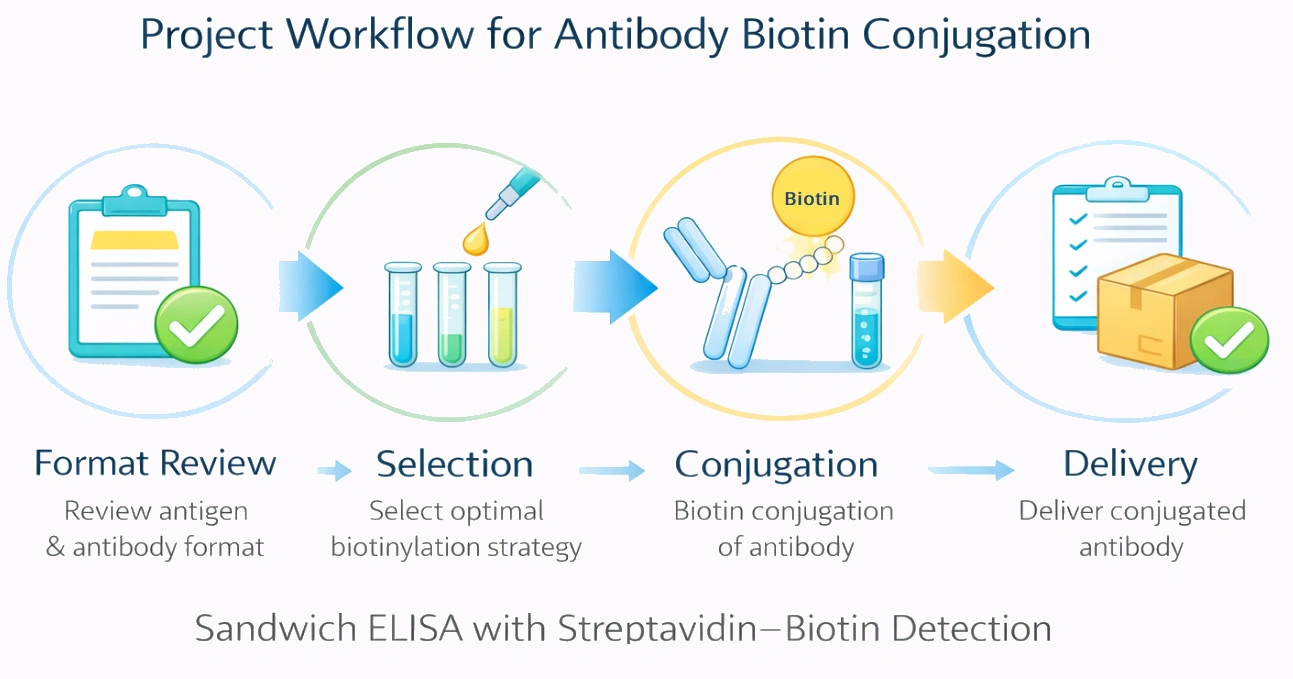 Project Workflow for Antibody Biotin Conjugation

Biotin

Format Review
Review antigen & antibody format

Selection
Select optimal biotinylation strategy

Conjugation
Biotin conjugation of antibody

Delivery
Deliver conjugated antibody

Sandwich ELISA with Streptavidin–Biotin Detection